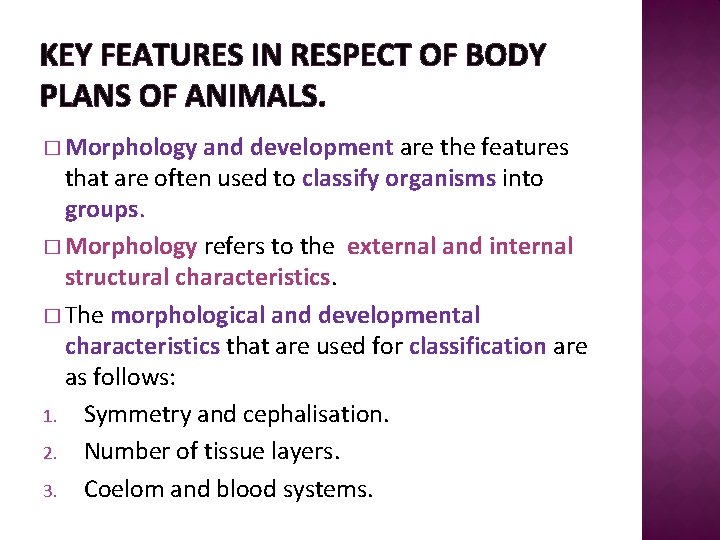 KEY FEATURES IN RESPECT OF BODY PLANS OF ANIMALS.

□ Morphology and development are the features that are often used to classify organisms into groups.

□ Morphology refers to the external and internal structural characteristics.

□ The morphological and developmental characteristics that are used for classification are as follows:

1. Symmetry and cephalisation.
2. Number of tissue layers.
3. Coelom and blood systems.